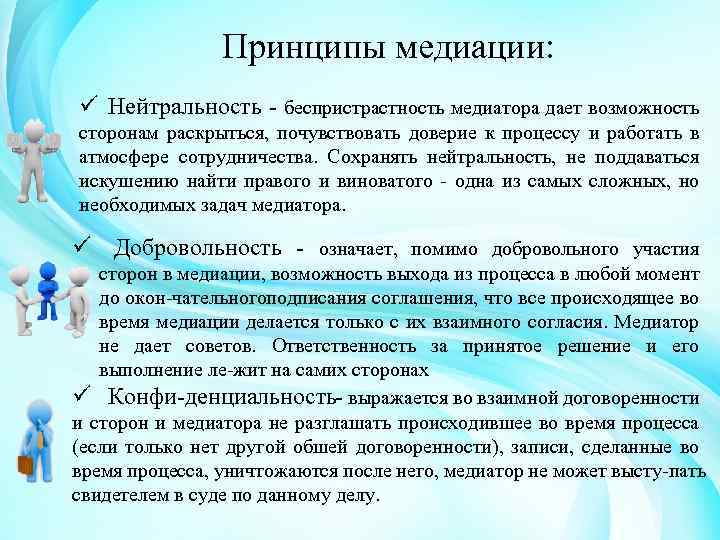 Принципы медиации:

✓ Нейтральность - беспристрастность медиатора дает возможность сторонам раскрыться, почувствовать доверие к процессу и работать в атмосфере сотрудничества. Сохранять нейтральность, не поддаваться искушению найти правого и виноватого - одна из самых сложных, но необходимых задач медиатора.

✓ Добровольность - означает, помимо добровольного участия сторон в медиации, возможность выхода из процесса в любой момент до окон-чательногоподписания соглашения, что все происходящее во время медиации делается только с их взаимного согласия. Медиатор не дает советов. Ответственность за принятое решение и его выполнение ле-жит на самих сторонах

✓ Конфи-денциальность- выражается во взаимной договоренности и сторон и медиатора не разглашать происходившее во время процесса (если только нет другой обшей договоренности), записи, сделанные во время процесса, уничтожаются после него, медиатор не может высту-пать свидетелем в суде по данному делу.